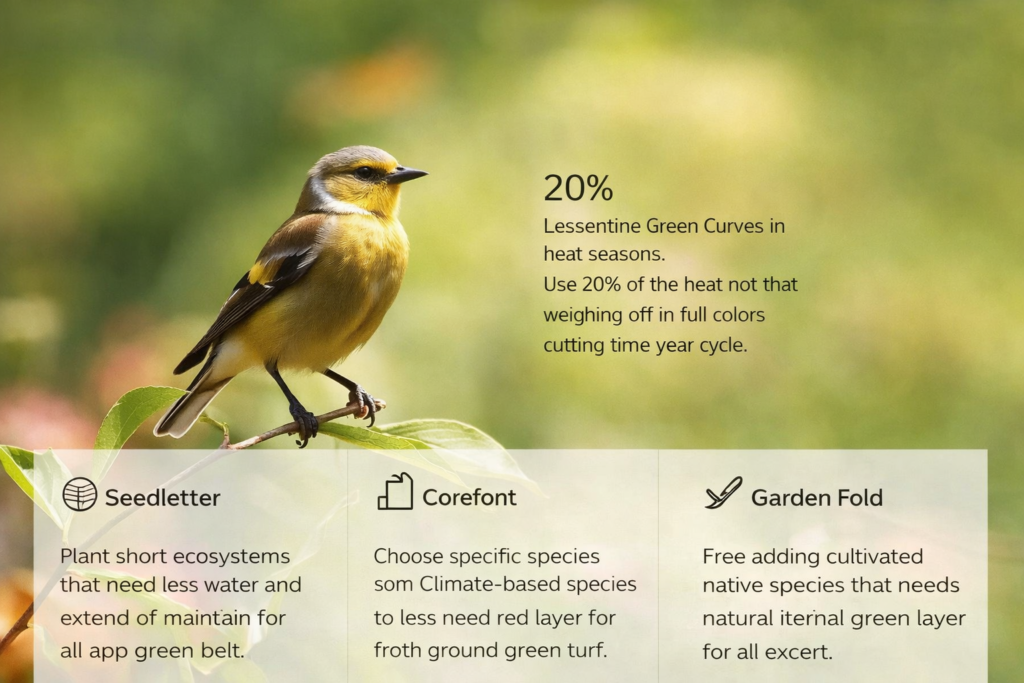 20%

Lessentine Green Curves in heat seasons.
Use 20% of the heat not that weighing off in full colors cutting time year cycle.

Seedletter

Plant short ecosystems that need less water and extend of maintain for all app green belt.

Corefont

Choose specific species som Climate-based species to less need red layer for froth ground green turf.

Garden Fold

Free adding cultivated native species that needs natural iternal green layer for all excert.